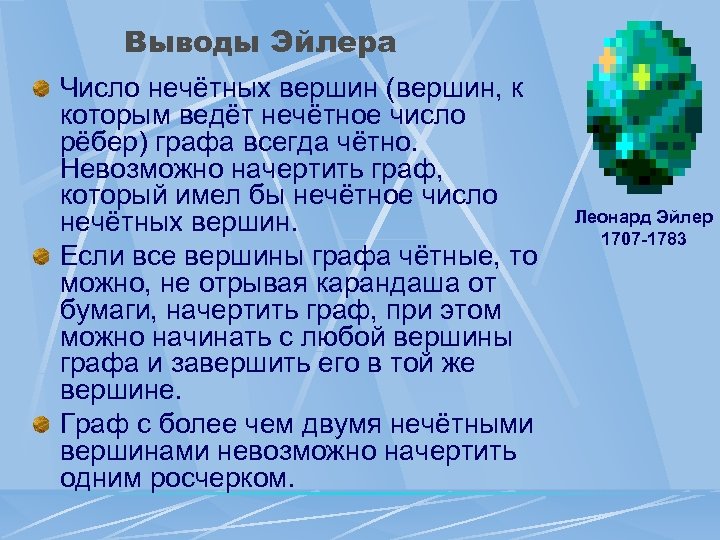 Выводы Эйлера

Число нечётных вершин (вершин, к которым ведёт нечётное число рёбер) графа всегда чётно. Невозможно начертить граф, который имел бы нечётное число нечётных вершин.

Если все вершины графа чётные, то можно, не отрывая карандаша от бумаги, начертить граф, при этом можно начинать с любой вершины графа и завершить его в той же вершине.

Граф с более чем двумя нечётными вершинами невозможно начертить одним росчерком.

Леонард Эйлер
1707-1783